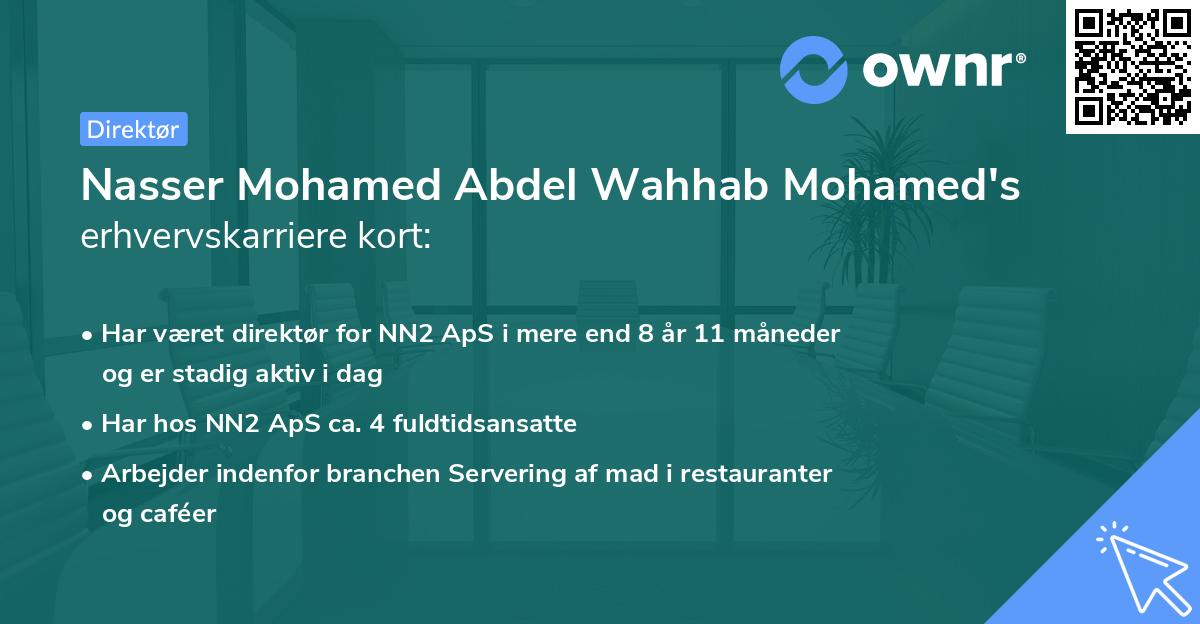 ownr®

Direktør

Nasser Mohamed Abdel Wahhab Mohamed's erhvervskarriere kort:

• Har været direktør for NN2 ApS i mere end 8 år 11 måneder og er stadig aktiv i dag
• Har hos NN2 ApS ca. 4 fuldtidsansatte
• Arbejder indenfor branchen Servering af mad i restauranter og caféer